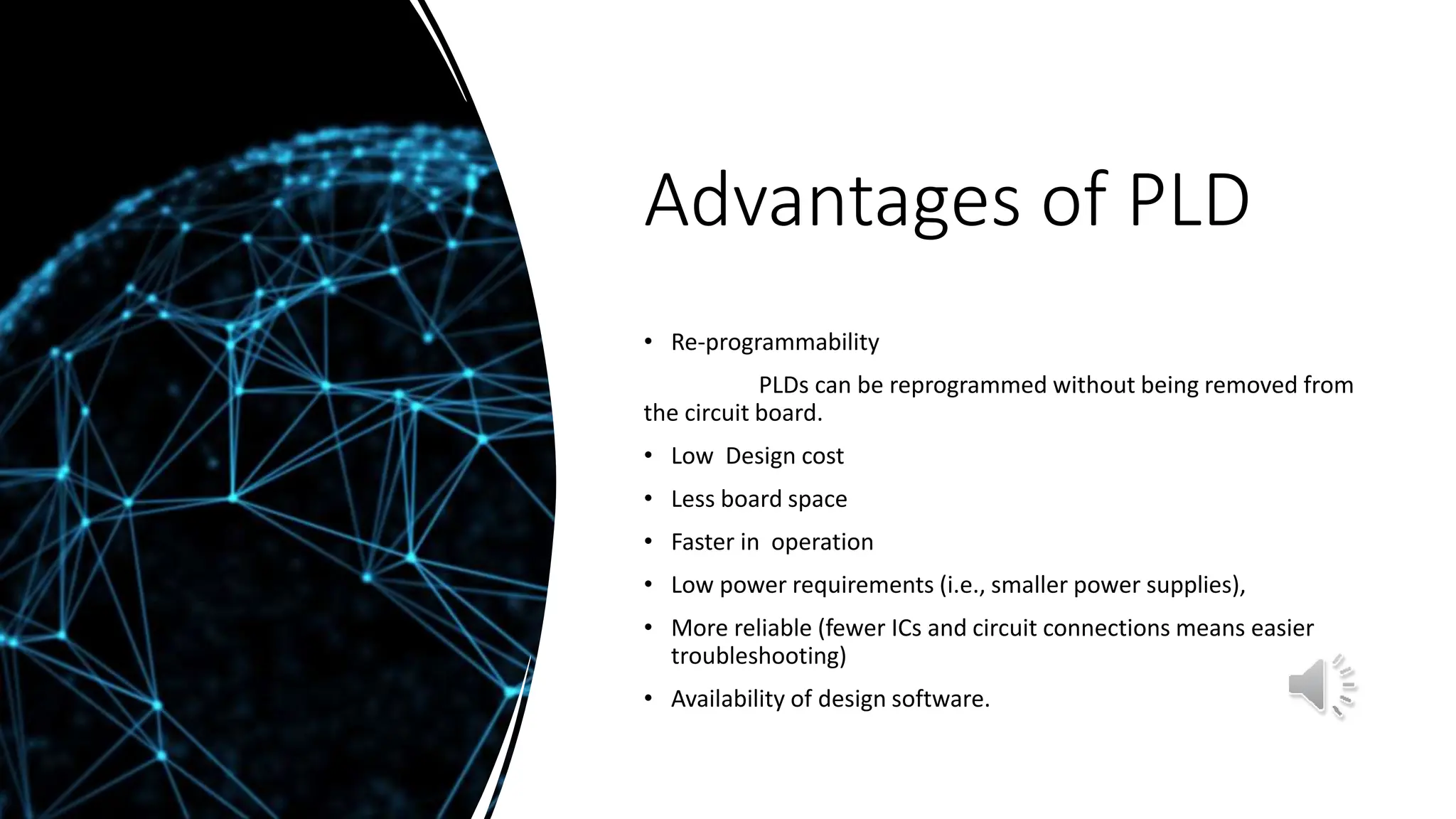 Advantages of PLD

• Re-programmability

PLDs can be reprogrammed without being removed from the circuit board.

• Low Design cost

• Less board space

• Faster in operation

• Low power requirements (i.e., smaller power supplies),

• More reliable (fewer ICs and circuit connections means easier troubleshooting)

• Availability of design software.